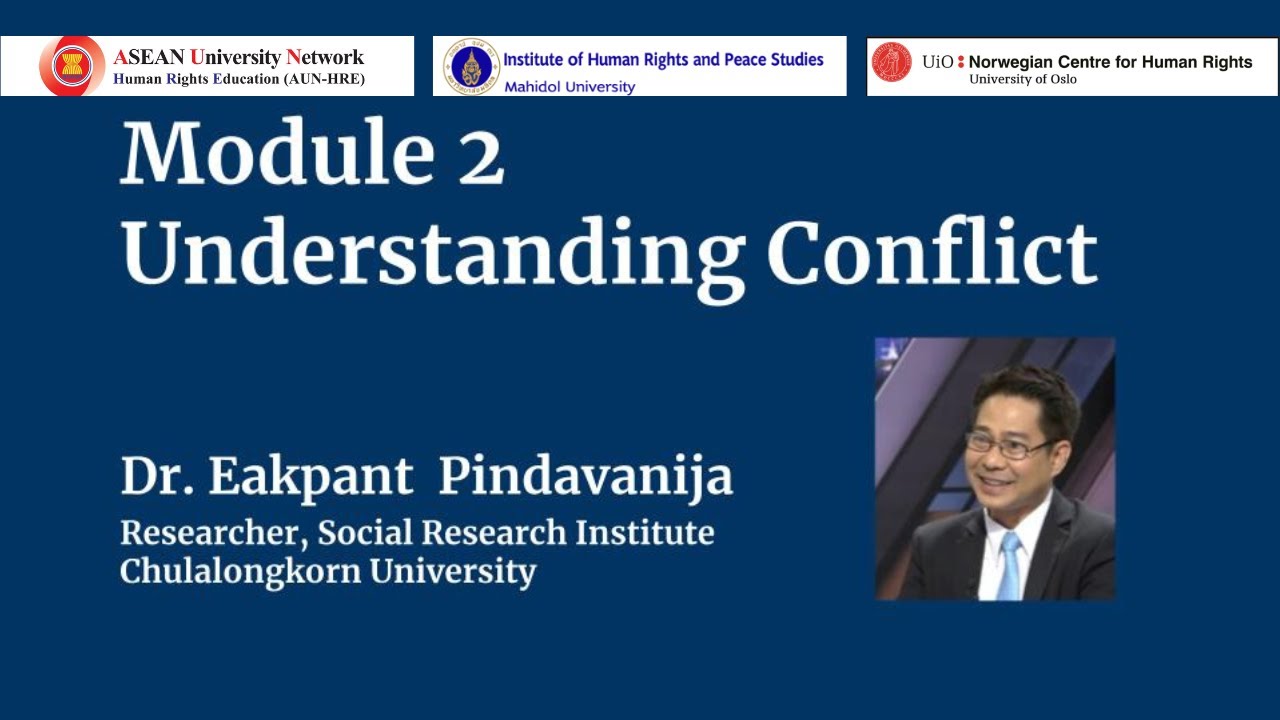 ASEAN University Network
Human Rights Education (AUN-HRE)

Institute of Human Rights and Peace Studies
Mahidol University

UiO : Norwegian Centre for Human Rights
University of Oslo

Module 2
Understanding Conflict

Dr. Eakpant Pindavanija
Researcher, Social Research Institute
Chulalongkorn University